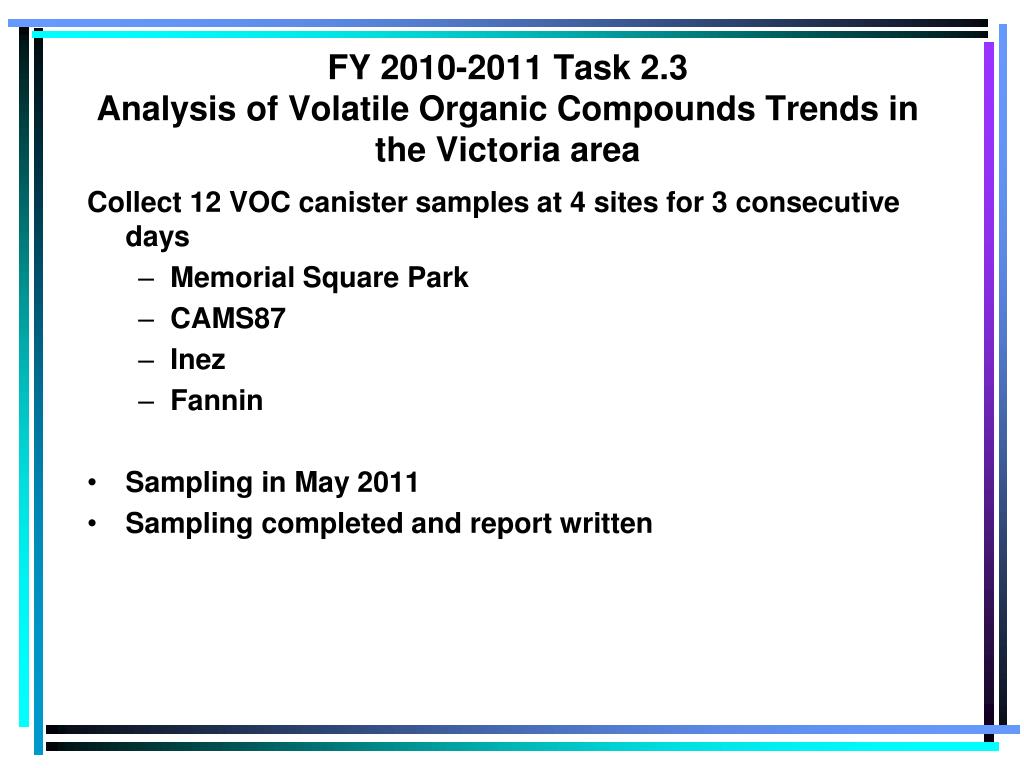 FY 2010-2011 Task 2.3
Analysis of Volatile Organic Compounds Trends in the Victoria area

Collect 12 VOC canister samples at 4 sites for 3 consecutive days
– Memorial Square Park
– CAMS87
– Inez
– Fannin

• Sampling in May 2011
• Sampling completed and report written